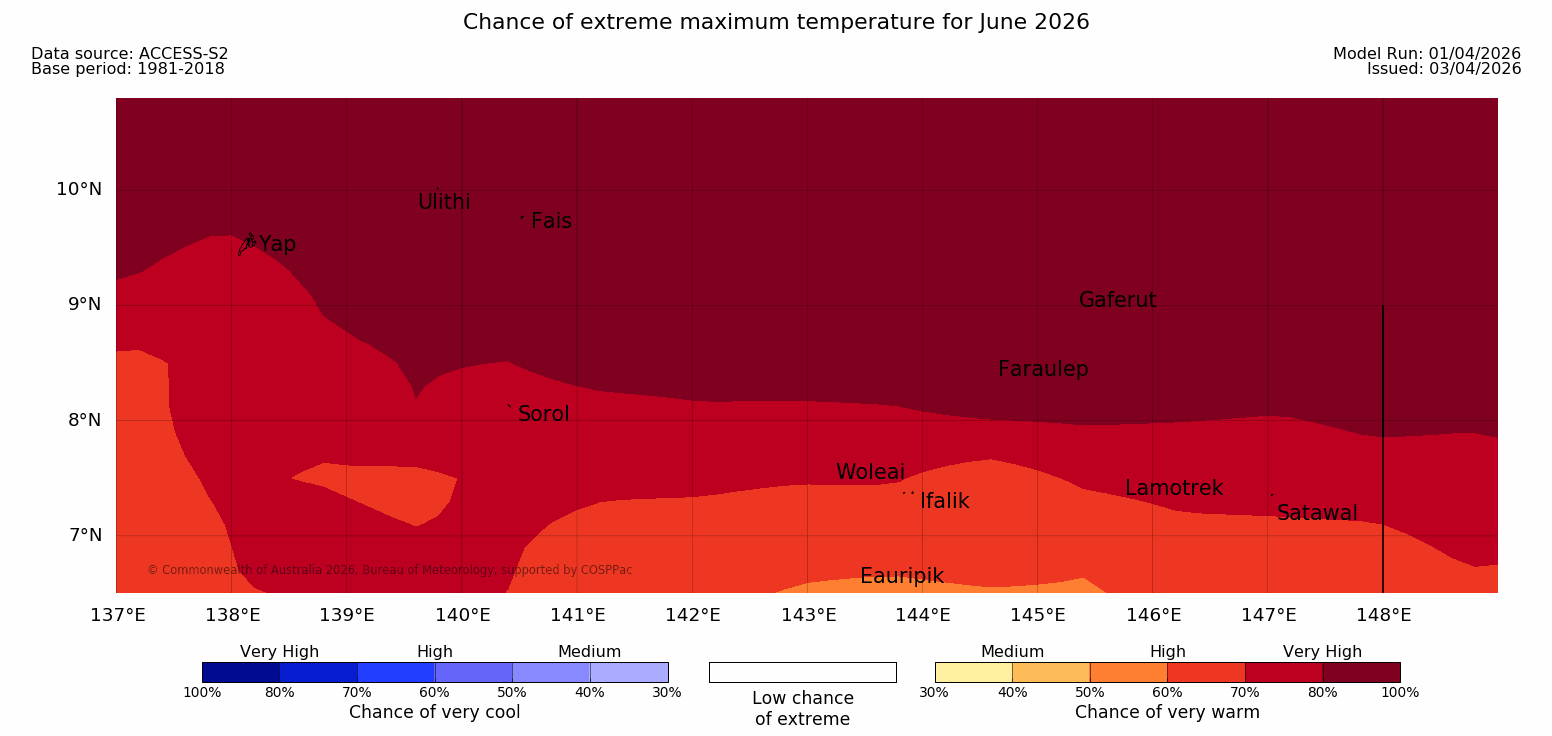 Chance of extreme maximum temperature for June 2026

Data source: ACCESS-S2
Base period: 1981-2018

Model Run: 01/04/2026
Issued: 03/04/2026

10°N
9°N
8°N
7°N

Ulithi
Fais
Yap
Gaferut
Faraulep
Sorol
Woleai
Ifalik
Lamotrek
Satawal
Eauripik

© Commonwealth of Australia 2026, Bureau of Meteorology, supported by COSPPac

137°E 138°E 139°E 140°E 141°E 142°E 143°E 144°E 145°E 146°E 147°E 148°E

Very High High Medium
100% 80% 70% 60% 50% 40% 30%
Chance of very cool

Low chance of extreme

Medium High Very High
30% 40% 50% 60% 70% 80% 100%
Chance of very warm